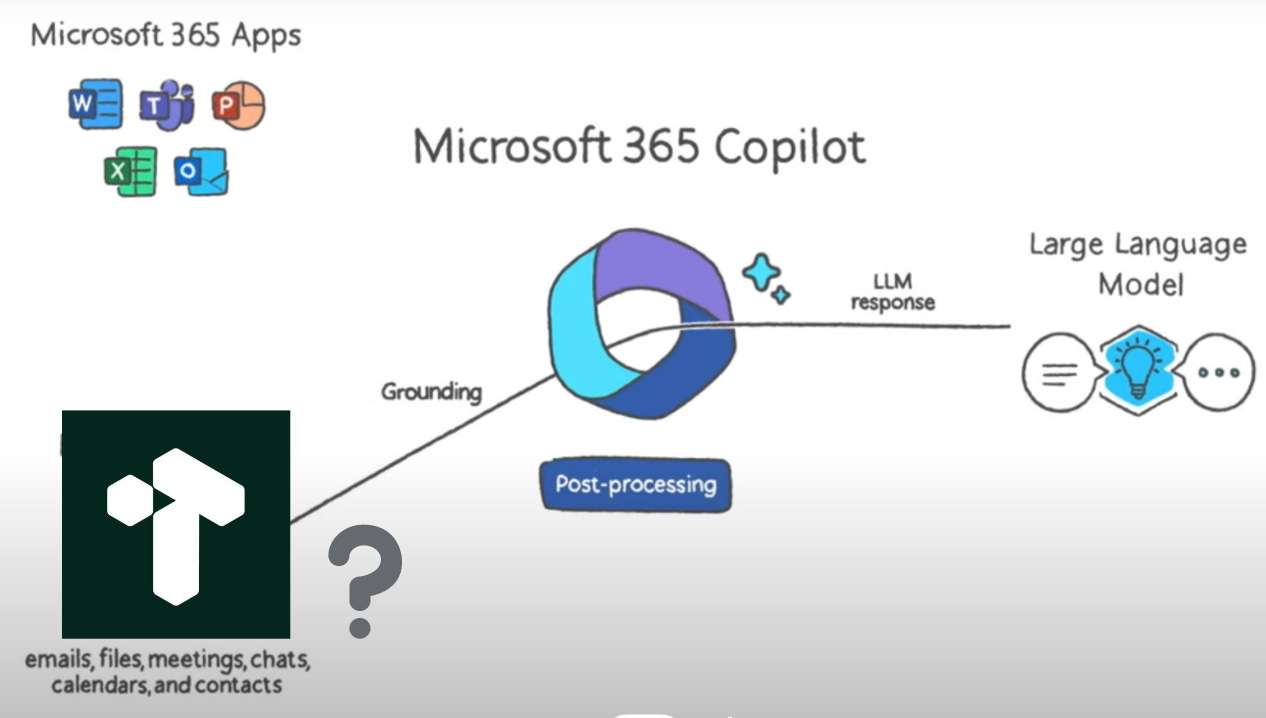 Microsoft 365 Apps

W T P
X O

Microsoft 365 Copilot

Large Language Model

LLM response

Grounding

Post-processing

?

emails, files, meetings, chats, calendars, and contacts